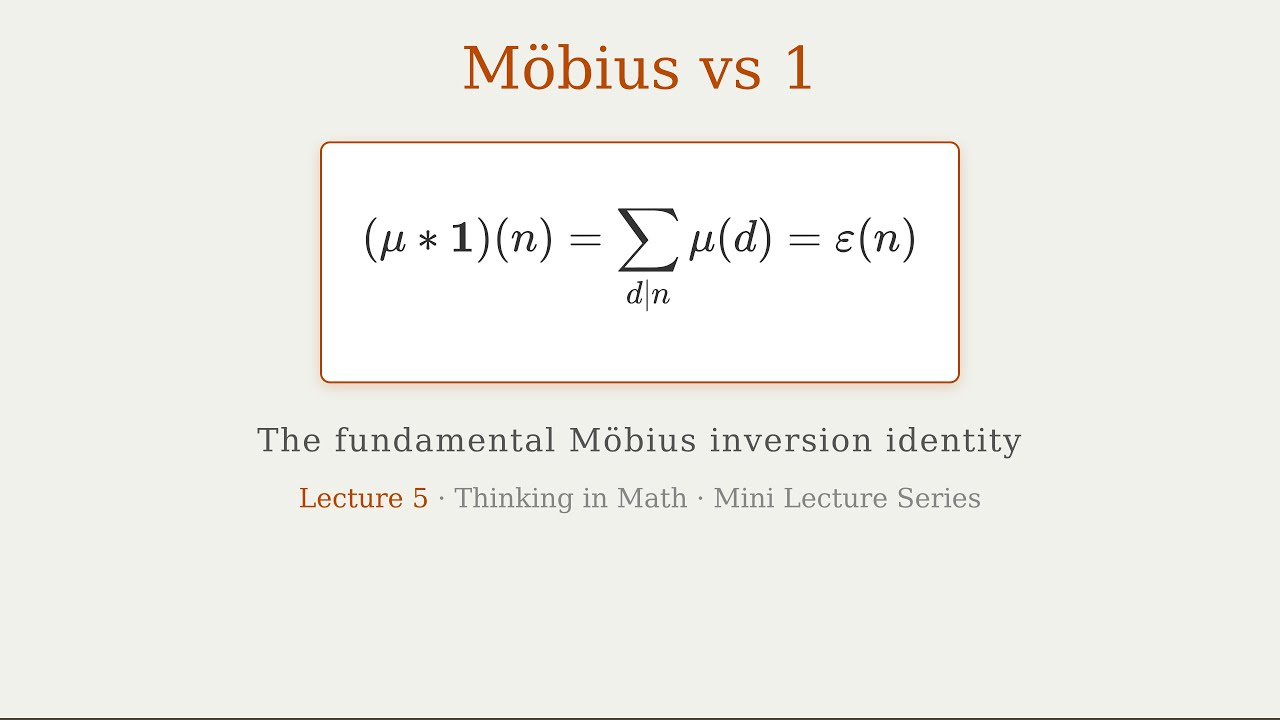 Möbius vs 1

$(\mu * \mathbf{1})(n) = \sum_{d|n} \mu(d) = \varepsilon(n)$

The fundamental Möbius inversion identity

Lecture 5 · Thinking in Math · Mini Lecture Series